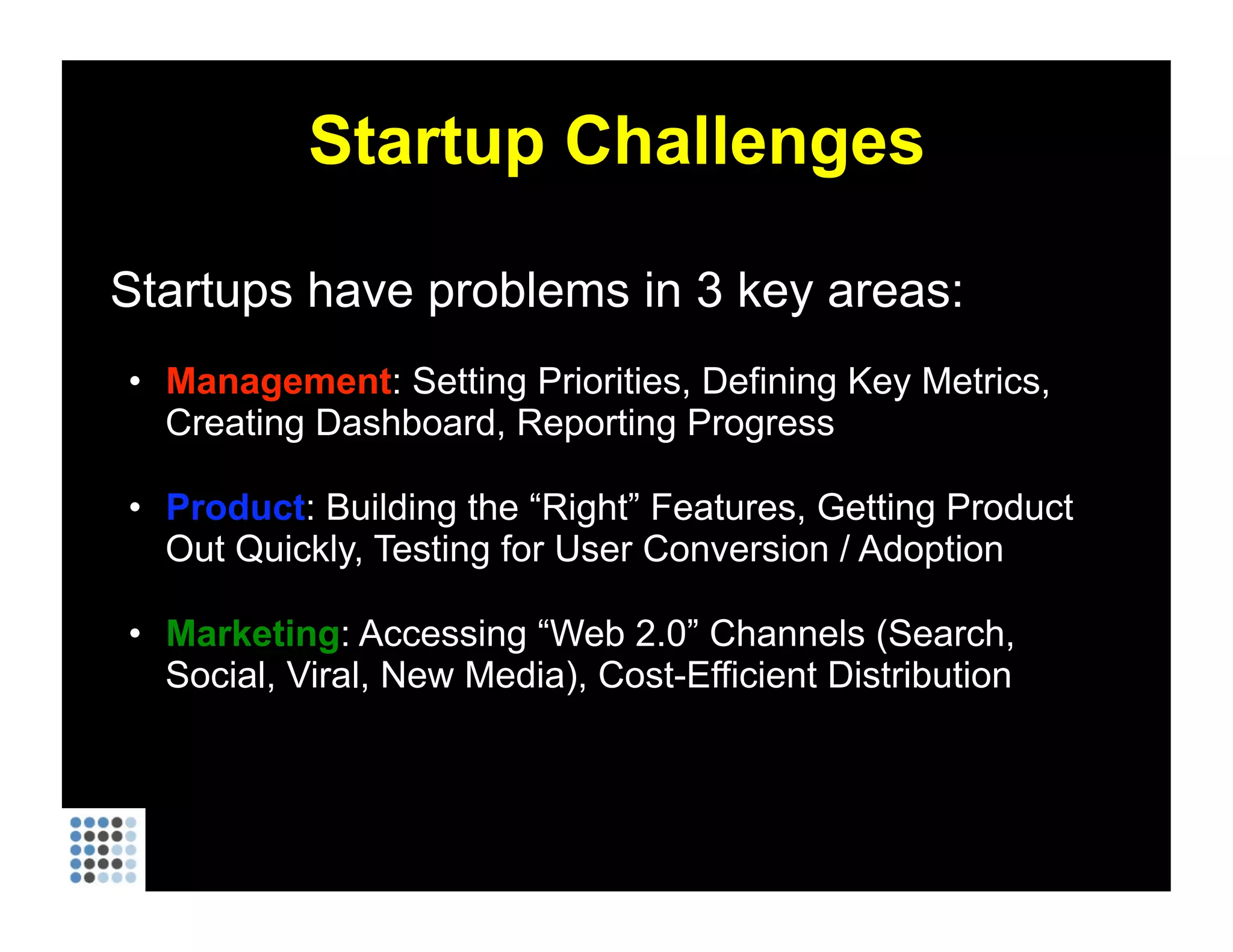 Startup Challenges

Startups have problems in 3 key areas:

• Management: Setting Priorities, Defining Key Metrics, Creating Dashboard, Reporting Progress

• Product: Building the “Right” Features, Getting Product Out Quickly, Testing for User Conversion / Adoption

• Marketing: Accessing “Web 2.0” Channels (Search, Social, Viral, New Media), Cost-Efficient Distribution